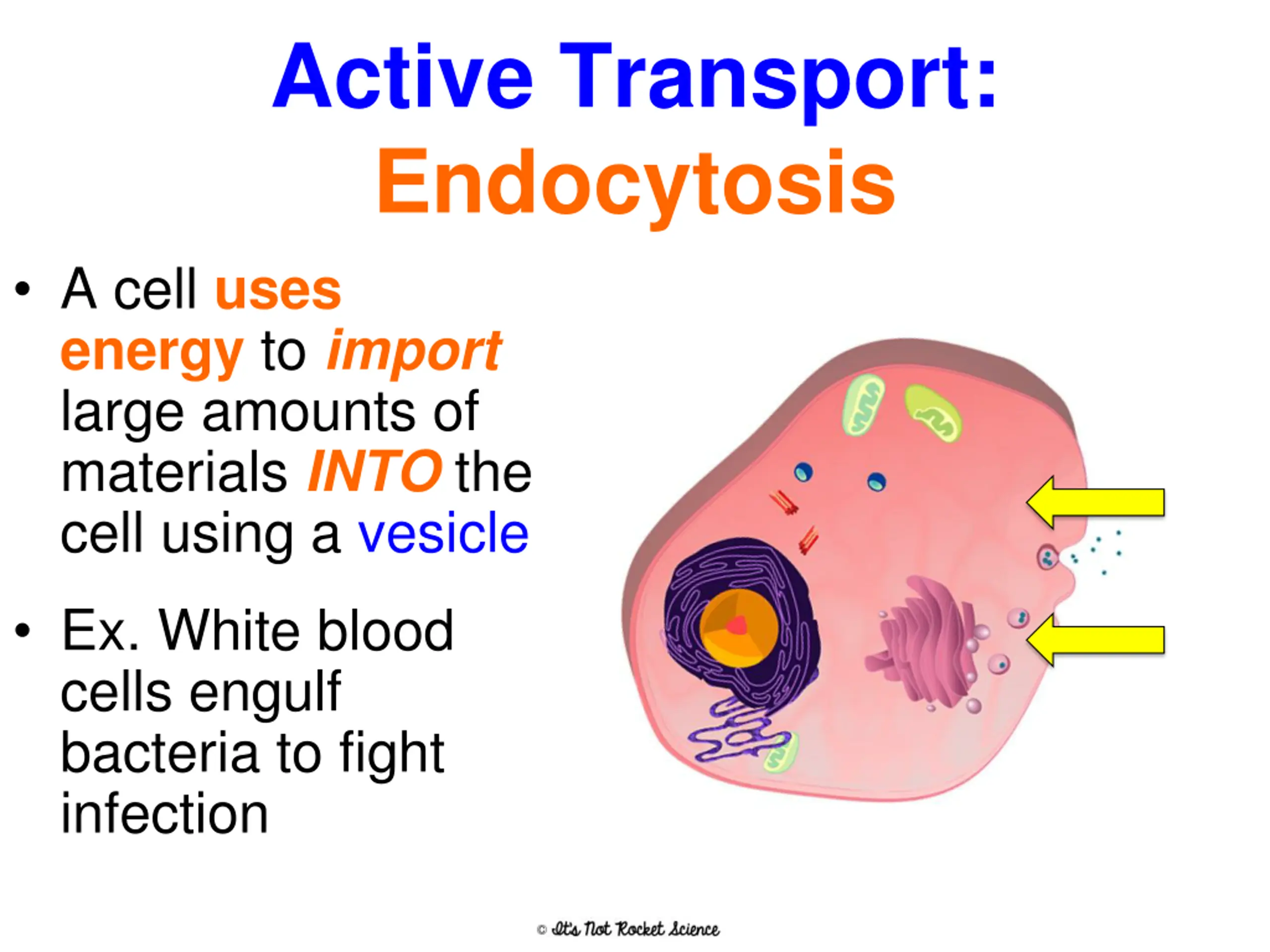 Active Transport:
Endocytosis

• A cell uses energy to import large amounts of materials INTO the cell using a vesicle

• Ex. White blood cells engulf bacteria to fight infection

© It's Not Rocket Science